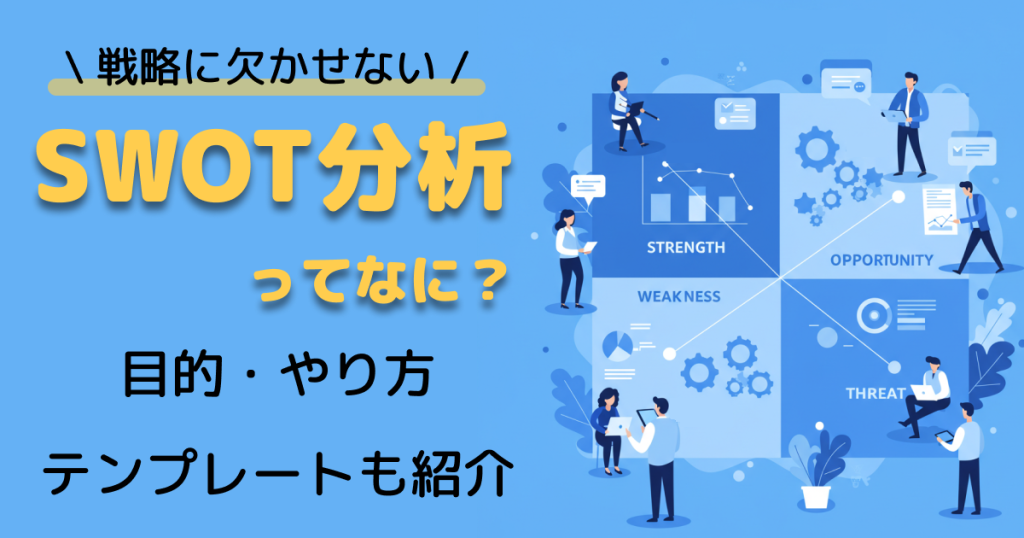 \ 戦略に欠かせない /

SWOT分析

ってなに？

目的・やり方

テンプレートも紹介

STRENGTH

OPPORTUNITY

WEAKNESS

THREAT